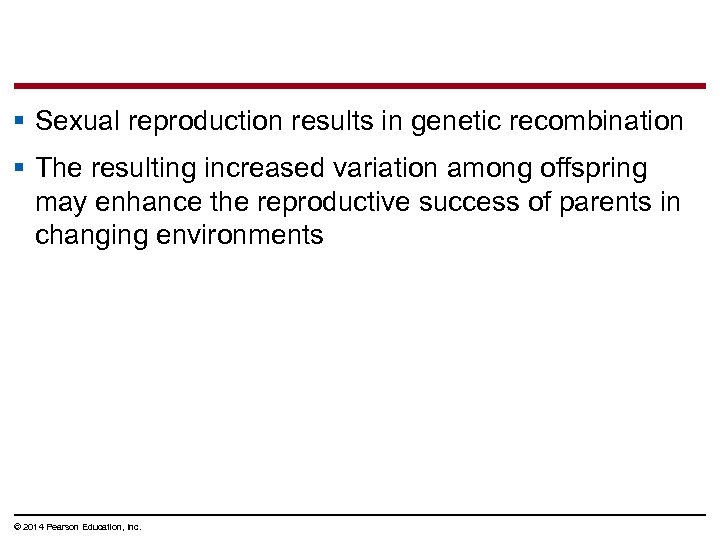 ▪ Sexual reproduction results in genetic recombination

▪ The resulting increased variation among offspring may enhance the reproductive success of parents in changing environments

© 2014 Pearson Education, Inc.